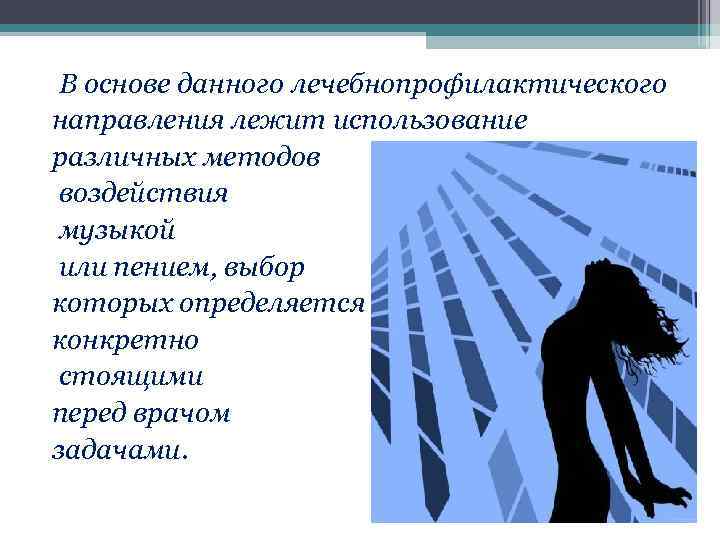 В основе данного лечебнопрофилактического направления лежит использование различных методов воздействия музыкой или пением, выбор которых определяется конкретно стоящими перед врачом задачами.